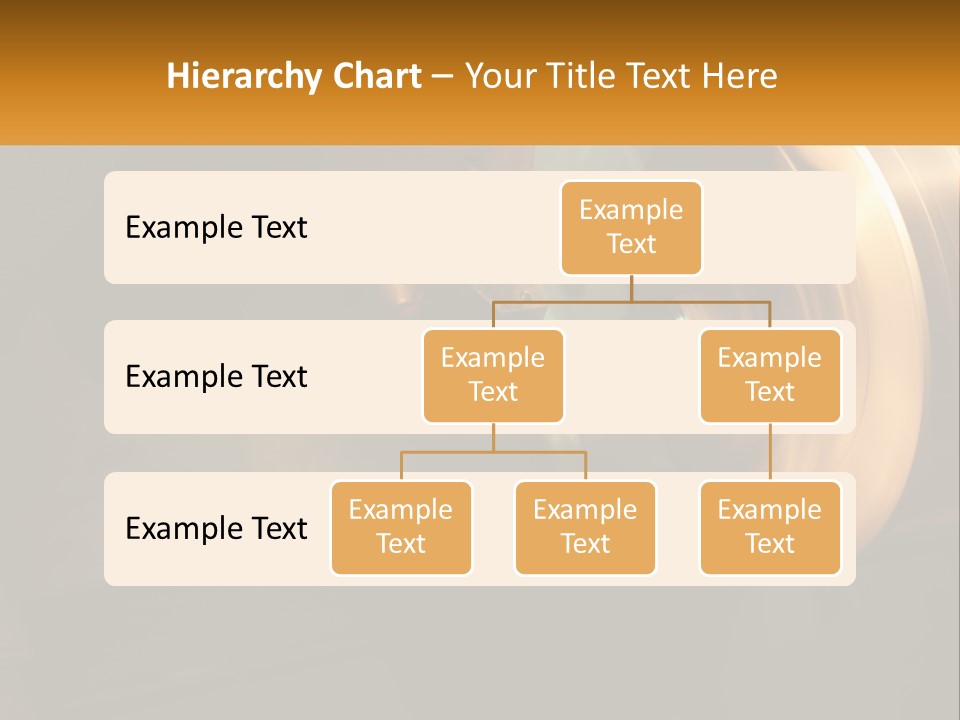 Hierarchy Chart – Your Title Text Here

Example Text

Example Text

Example Text

Example Text

Example Text

Example Text

Example Text

Example Text

Example Text